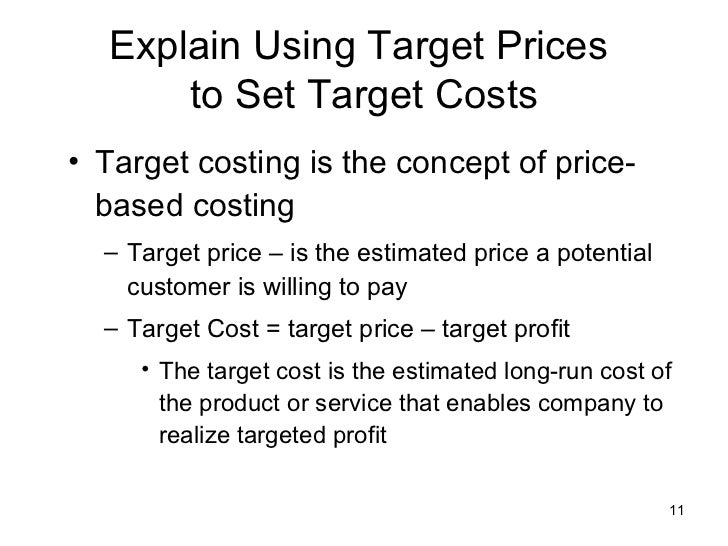 Explain Using Target Prices to Set Target Costs

• Target costing is the concept of price-based costing

– Target price – is the estimated price a potential customer is willing to pay

– Target Cost = target price – target profit

• The target cost is the estimated long-run cost of the product or service that enables company to realize targeted profit

11